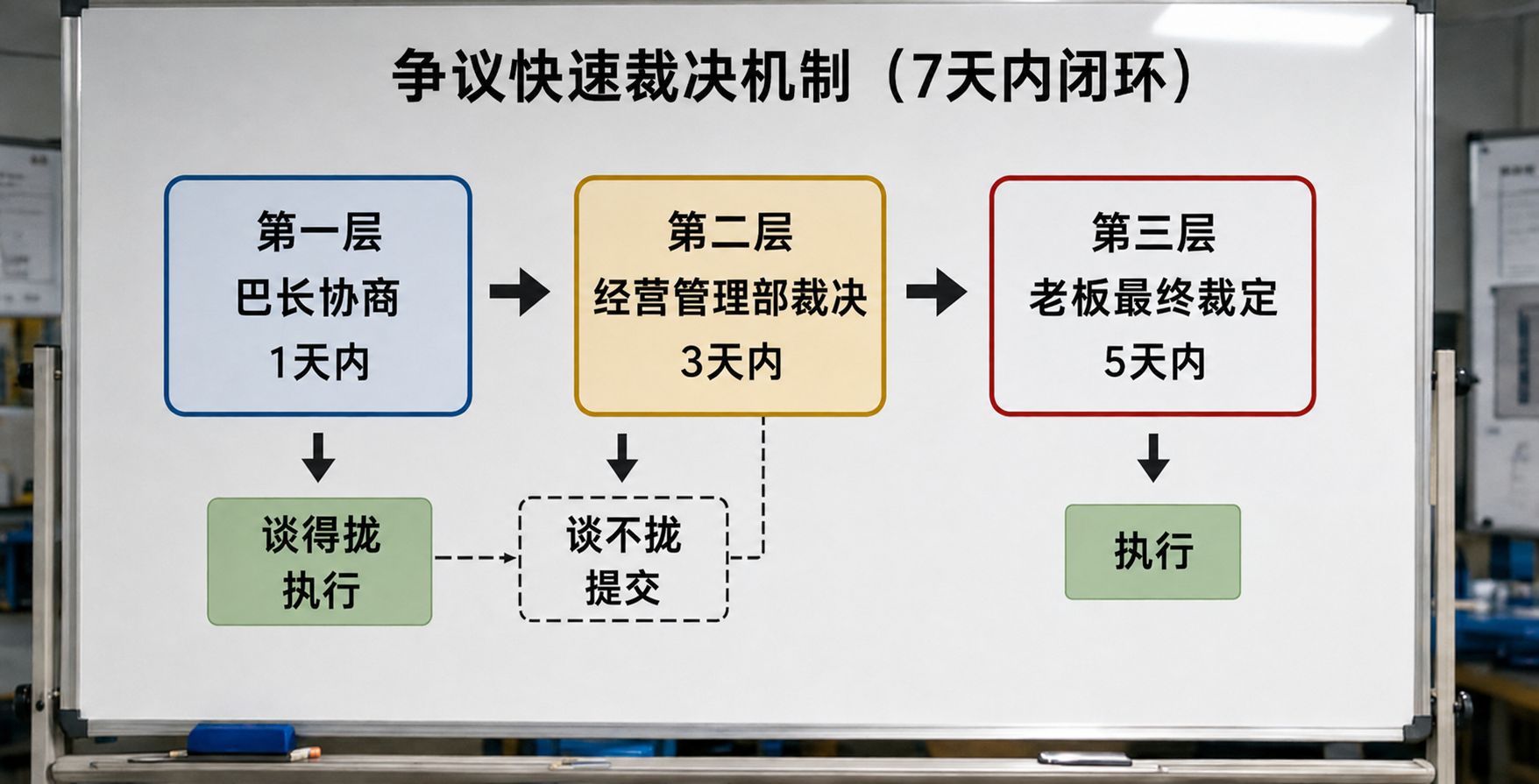 争议快速裁决机制（7天内闭环）

第一层
巴长协商
1天内

第二层
经营管理部裁决
3天内

第三层
老板最终裁定
5天内

谈得拢
执行

谈不拢
提交

执行